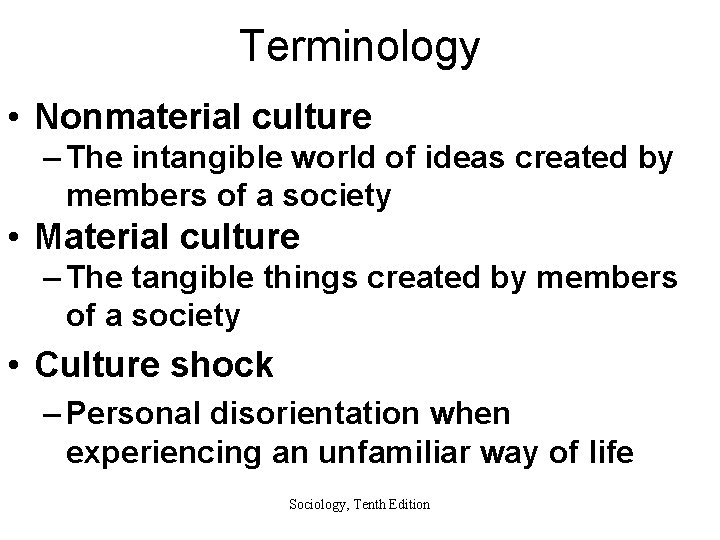 Terminology

• Nonmaterial culture
– The intangible world of ideas created by members of a society
• Material culture
– The tangible things created by members of a society
• Culture shock
– Personal disorientation when experiencing an unfamiliar way of life

Sociology, Tenth Edition